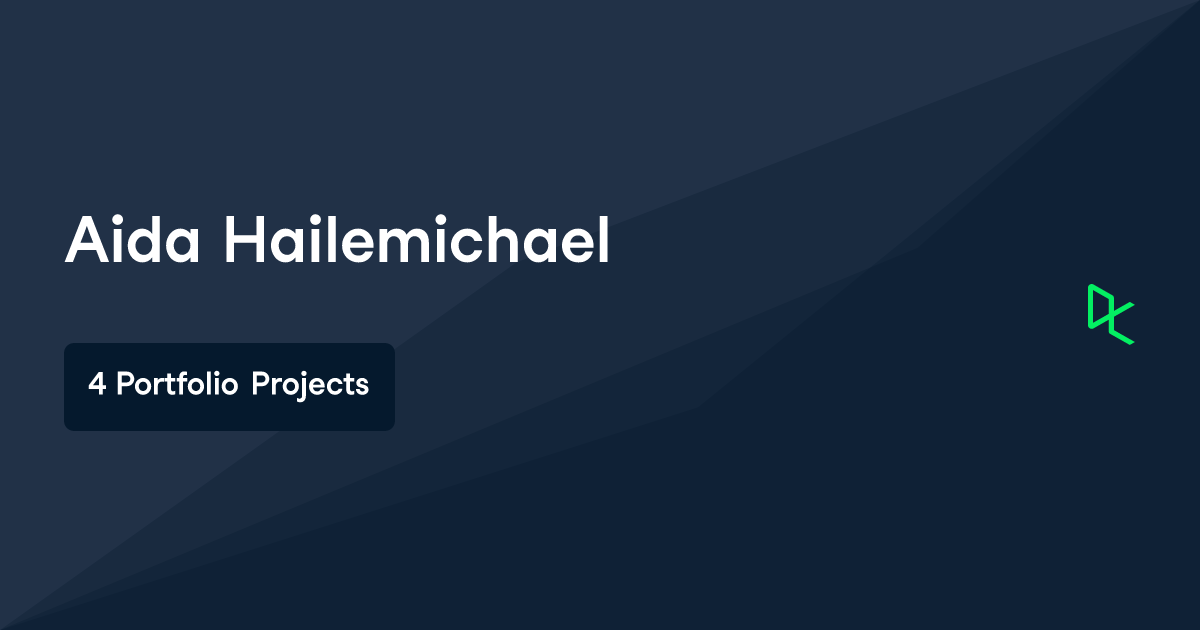 Aida Hailemichael

4 Portfolio Projects